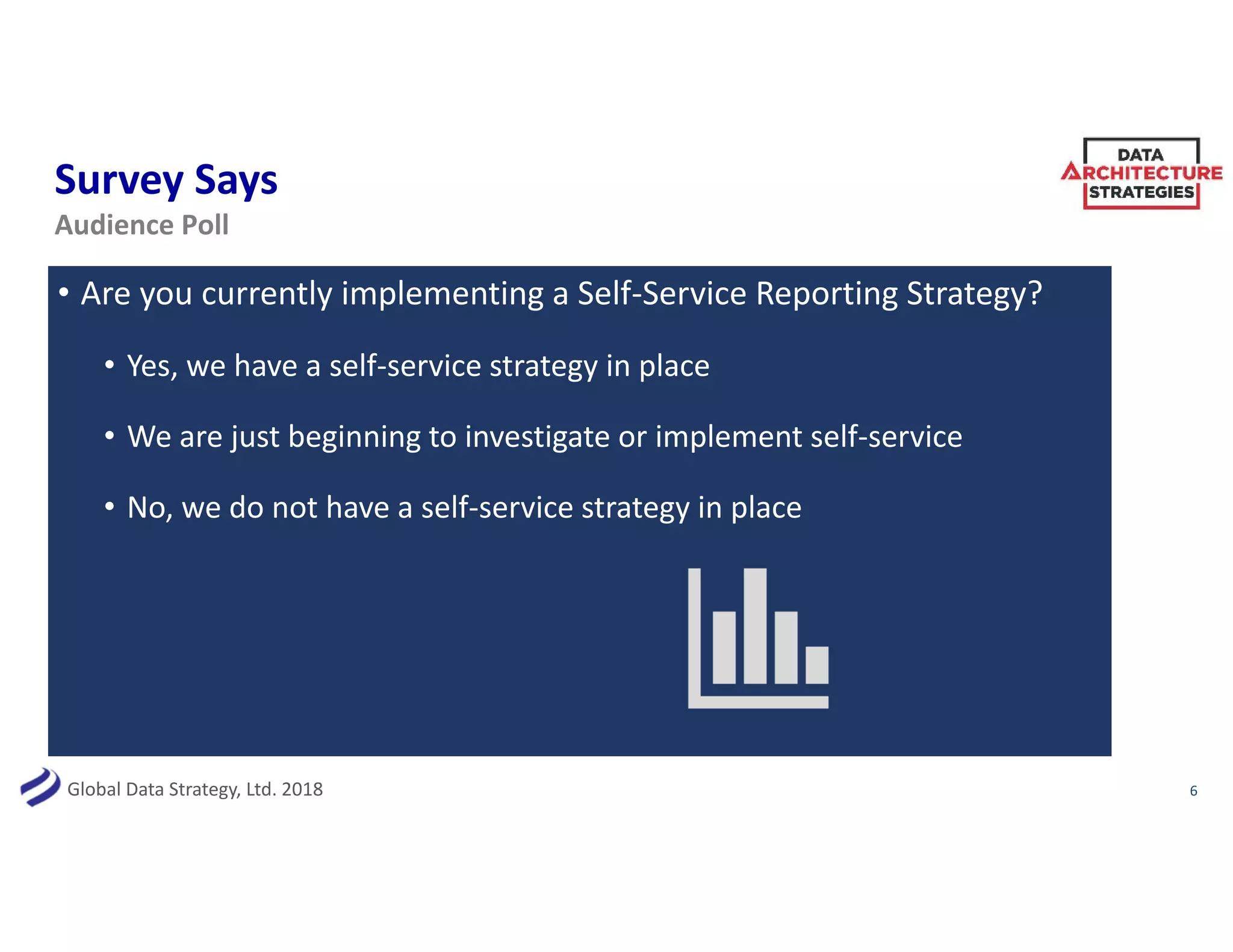 Survey Says
Audience Poll

DATA
ARCHITECTURE
STRATEGIES

• Are you currently implementing a Self-Service Reporting Strategy?
  • Yes, we have a self-service strategy in place
  • We are just beginning to investigate or implement self-service
  • No, we do not have a self-service strategy in place

Global Data Strategy, Ltd. 2018

6